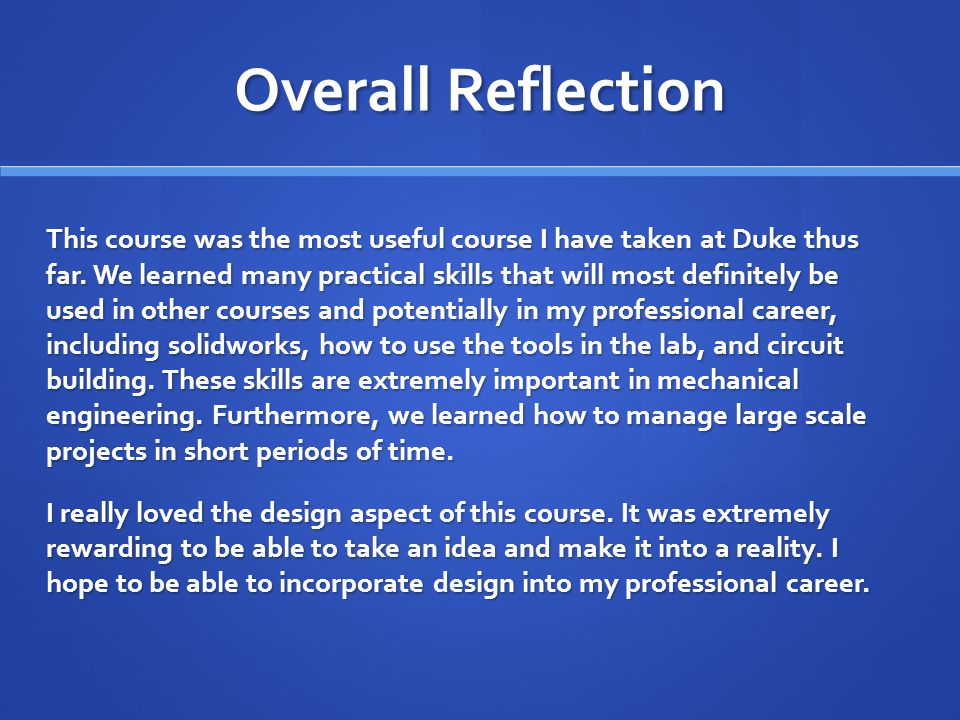 Overall Reflection

This course was the most useful course I have taken at Duke thus far. We learned many practical skills that will most definitely be used in other courses and potentially in my professional career, including solidworks, how to use the tools in the lab, and circuit building. These skills are extremely important in mechanical engineering. Furthermore, we learned how to manage large scale projects in short periods of time.

I really loved the design aspect of this course. It was extremely rewarding to be able to take an idea and make it into a reality. I hope to be able to incorporate design into my professional career.